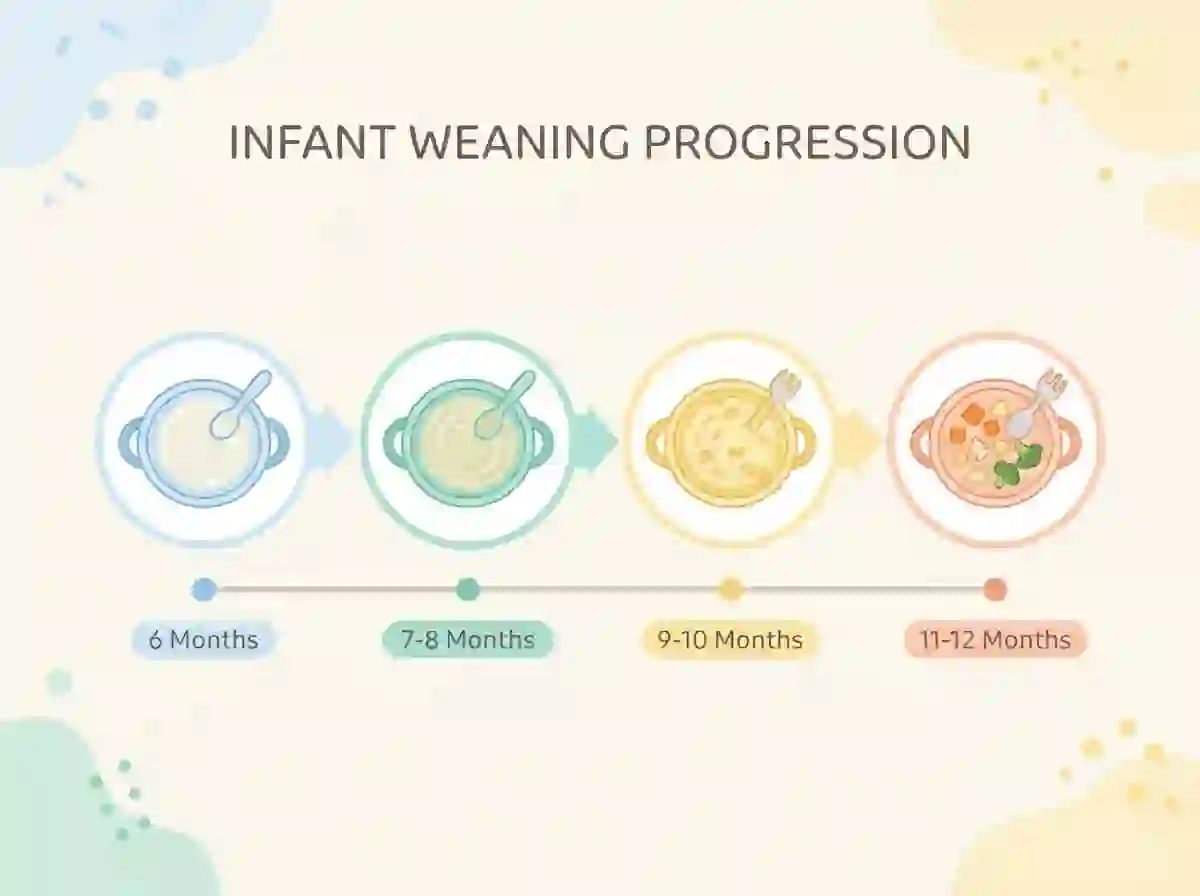 INFANT WEANING PROGRESSION

6 Months

7-8 Months

9-10 Months

11-12 Months